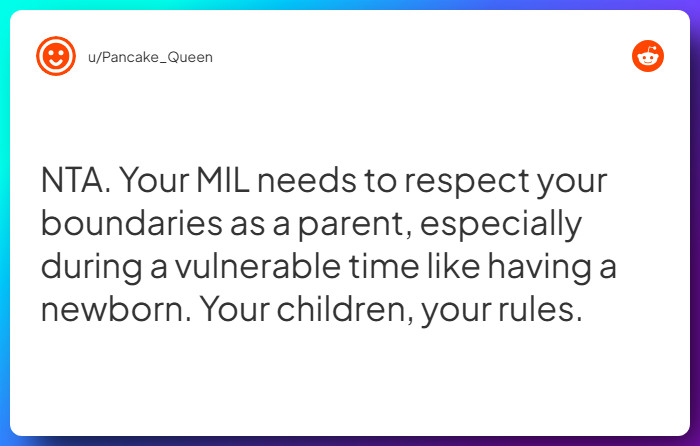 u/Pancake_Queen

NTA. Your MIL needs to respect your boundaries as a parent, especially during a vulnerable time like having a newborn. Your children, your rules.